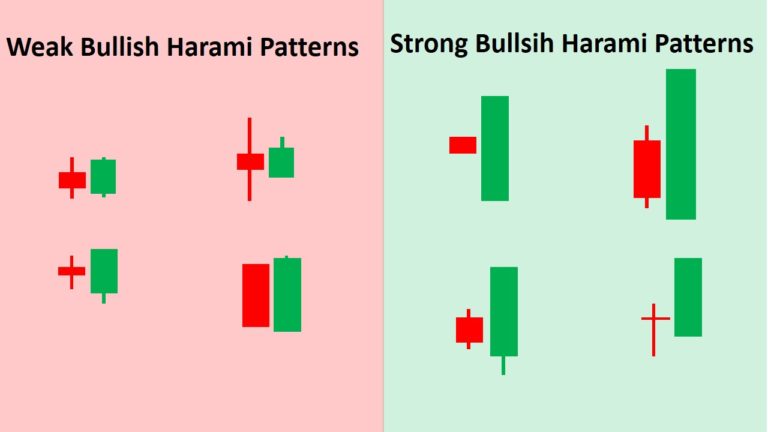 Weak Bullish Harami Patterns

Strong Bullsih Harami Patterns